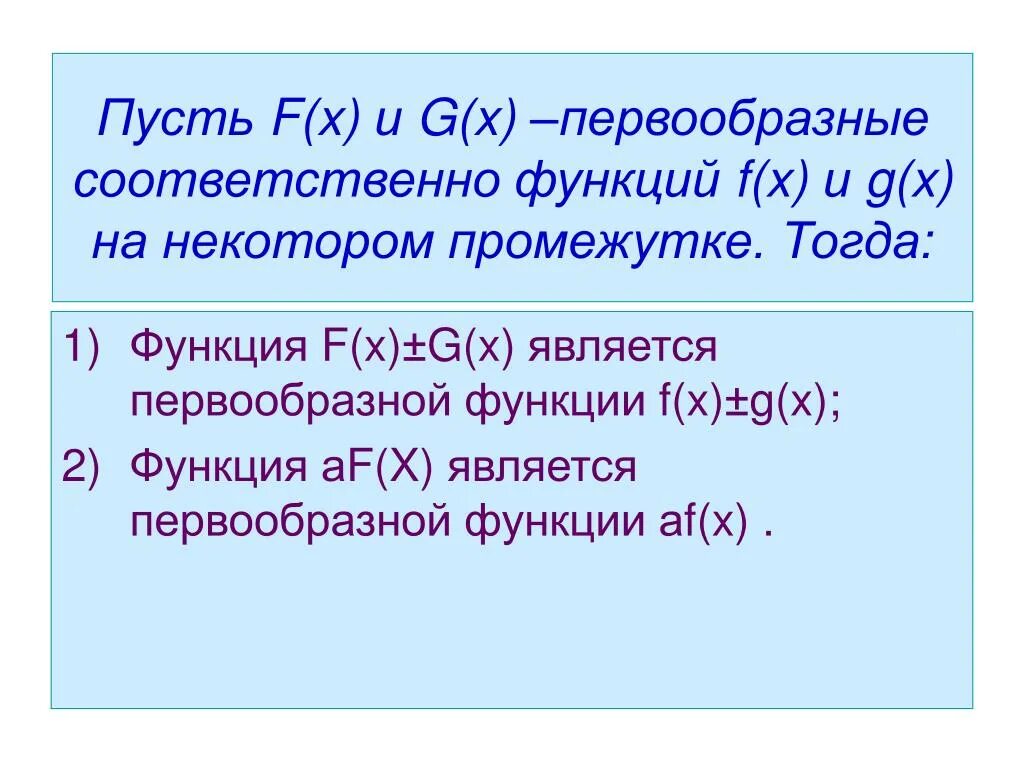 Пусть $F(x)$ и $G(x)$ –первообразные соответственно функций $f(x)$ и $g(x)$ на некотором промежутке. Тогда:

1) Функция $F(x)\pm G(x)$ является первообразной функции $f(x)\pm g(x)$;

2) Функция $aF(X)$ является первообразной функции $af(x)$ .